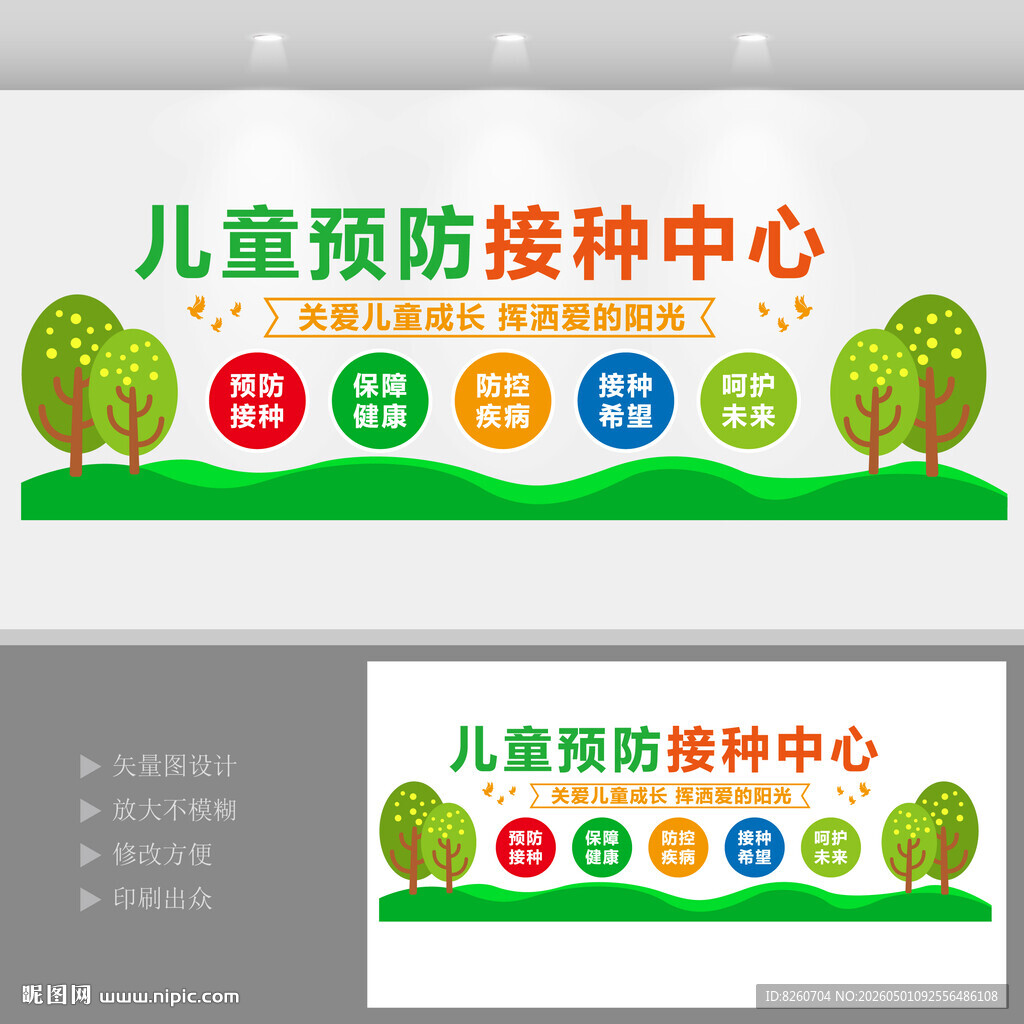 儿童预防接种中心

关爱儿童成长 挥洒爱的阳光

预防接种

保障健康

防控疾病

接种希望

呵护未来

矢量图设计

放大不模糊

修改方便

印刷出众

儿童预防接种中心

关爱儿童成长 挥洒爱的阳光

预防接种

保障健康

防控疾病

接种希望

呵护未来

昵图网 www.nipic.com

ID:8260704 NO:20260501092556486108